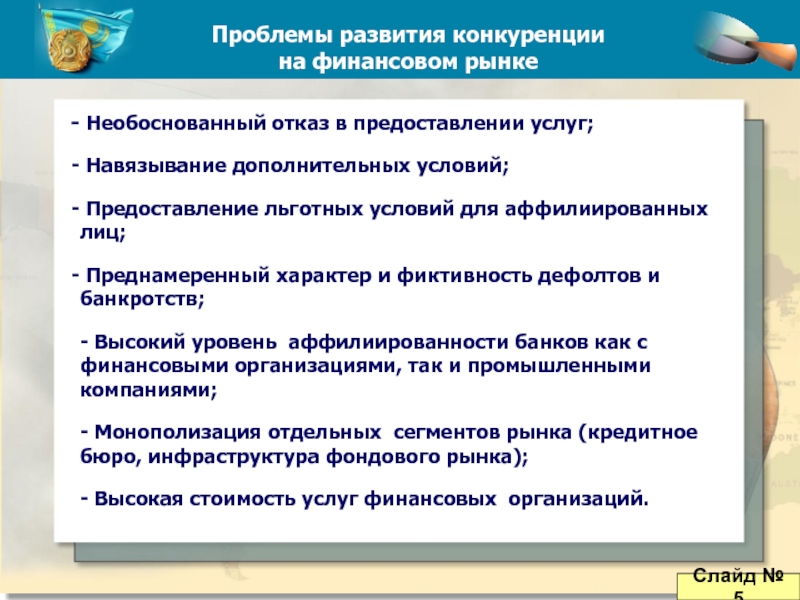 Проблемы развития конкуренции на финансовом рынке

- Необоснованный отказ в предоставлении услуг;

- Навязывание дополнительных условий;

- Предоставление льготных условий для аффилиированных лиц;

- Преднамеренный характер и фиктивность дефолтов и банкротств;

- Высокий уровень аффилиированности банков как с финансовыми организациями, так и промышленными компаниями;

- Монополизация отдельных сегментов рынка (кредитное бюро, инфраструктура фондового рынка);

- Высокая стоимость услуг финансовых организаций.

Слайд № 5